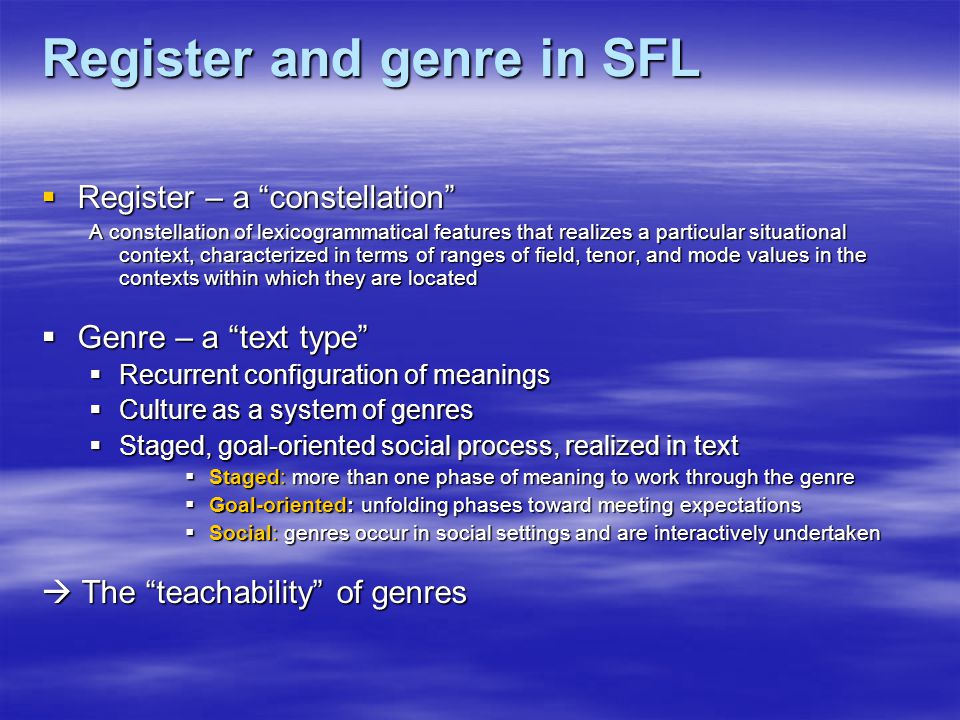 Register and genre in SFL

▪ Register – a “constellation”

A constellation of lexicogrammatical features that realizes a particular situational context, characterized in terms of ranges of field, tenor, and mode values in the contexts within which they are located

▪ Genre – a “text type”

▪ Recurrent configuration of meanings

▪ Culture as a system of genres

▪ Staged, goal-oriented social process, realized in text

▪ Staged: more than one phase of meaning to work through the genre

▪ Goal-oriented: unfolding phases toward meeting expectations

▪ Social: genres occur in social settings and are interactively undertaken

→ The “teachability” of genres